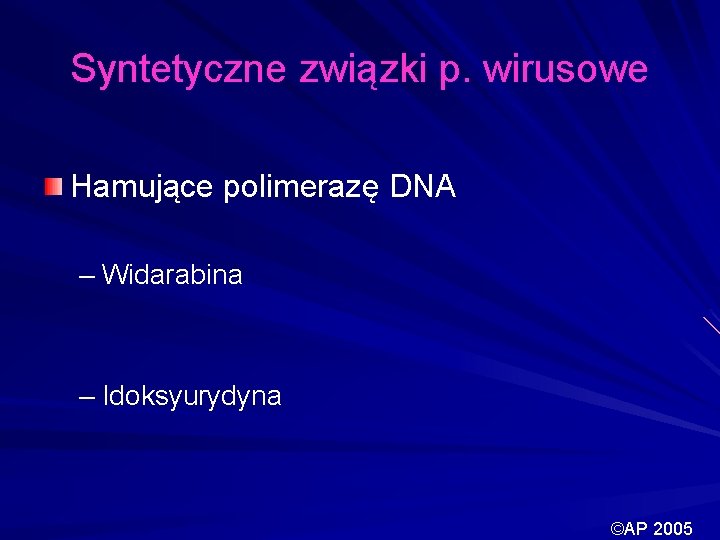 Syntetyczne związki p. wirusowe

Hamujące polimerazę DNA

– Widarabina

– Idoksyurydyna

©AP 2005